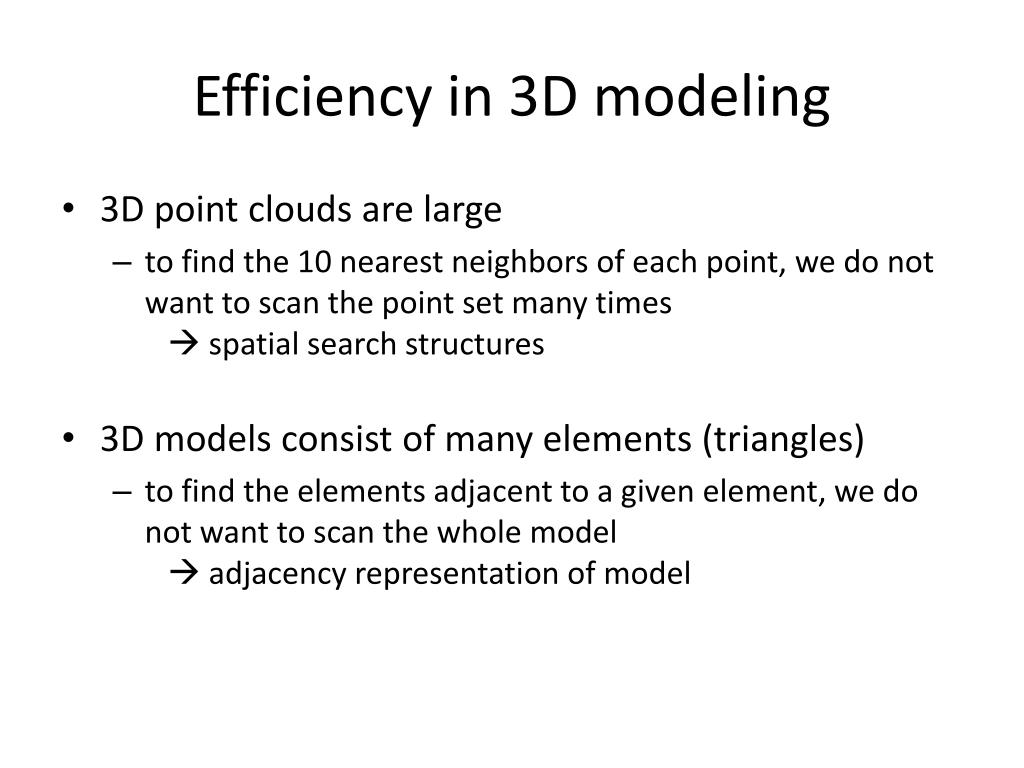 Efficiency in 3D modeling

• 3D point clouds are large
– to find the 10 nearest neighbors of each point, we do not want to scan the point set many times
→ spatial search structures

• 3D models consist of many elements (triangles)
– to find the elements adjacent to a given element, we do not want to scan the whole model
→ adjacency representation of model